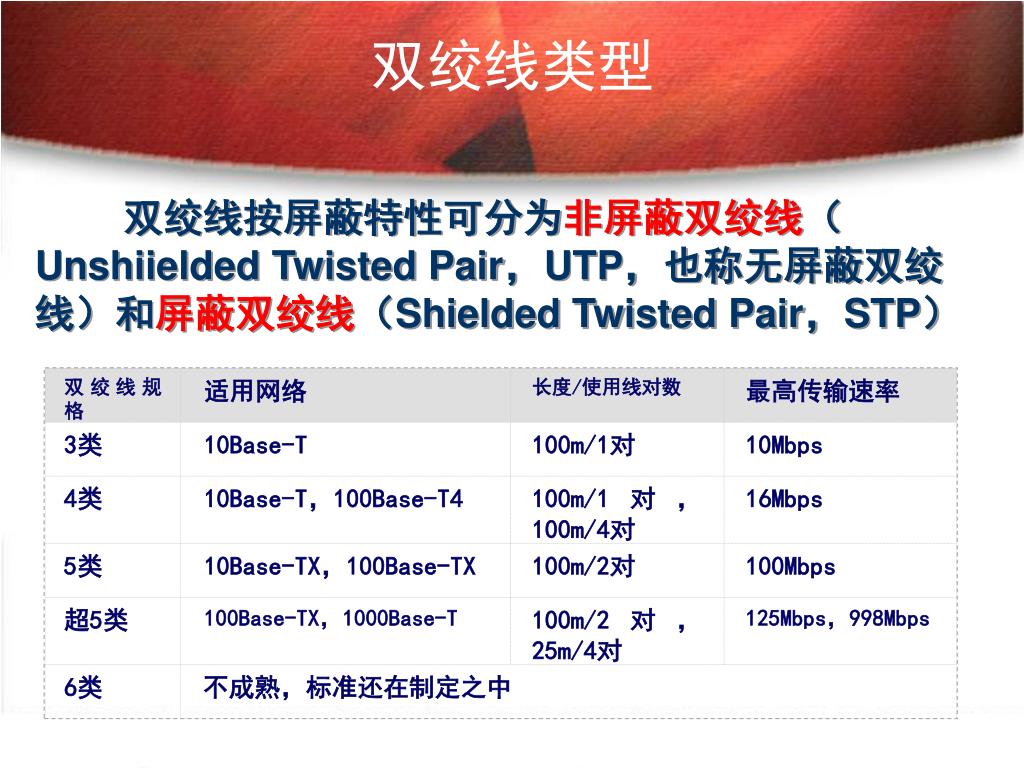 双绞线类型

双绞线按屏蔽特性可分为非屏蔽双绞线（Unshiielded Twisted Pair，UTP，也称无屏蔽双绞线）和屏蔽双绞线（Shielded Twisted Pair，STP）

| 双绞线规格 | 适用网络 | 长度/使用线对数 | 最高传输速率 |
|---|---|---|---|
| 3类 | 10Base-T | 100m/1对 | 10Mbps |
| 4类 | 10Base-T，100Base-T4 | 100m/1 对 ，100m/4对 | 16Mbps |
| 5类 | 10Base-TX，100Base-TX | 100m/2对 | 100Mbps |
| 超5类 | 100Base-TX，1000Base-T | 100m/2 对 ，25m/4对 | 125Mbps，998Mbps |
| 6类 | 不成熟，标准还在制定之中 | | |